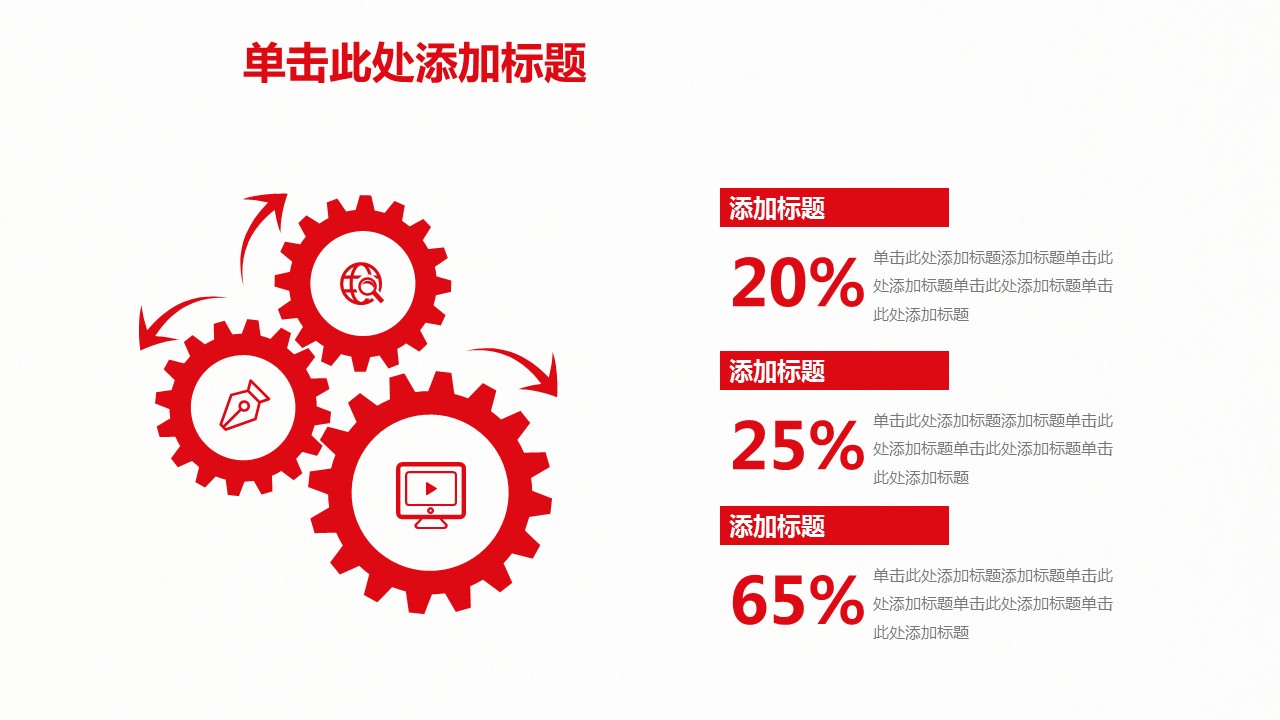 单击此处添加标题

添加标题

20%

单击此处添加标题添加标题单击此处添加标题单击此处添加标题单击此处添加标题

添加标题

25%

单击此处添加标题添加标题单击此处添加标题单击此处添加标题单击此处添加标题

添加标题

65%

单击此处添加标题添加标题单击此处添加标题单击此处添加标题单击此处添加标题